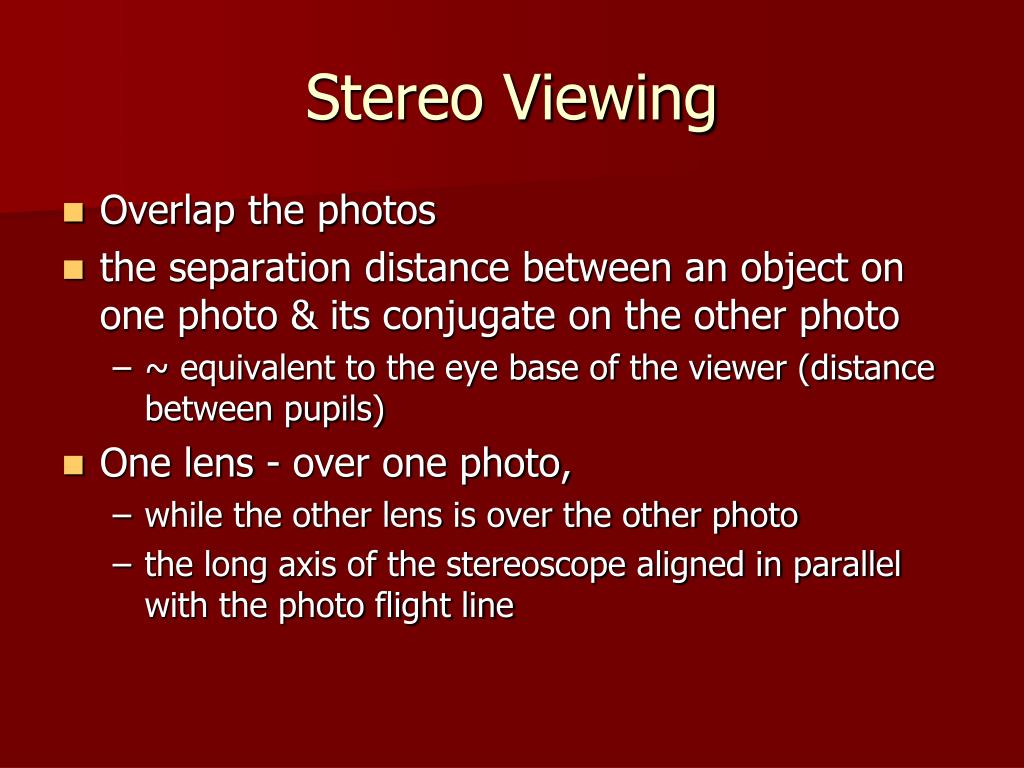 Stereo Viewing

- Overlap the photos
- the separation distance between an object on one photo & its conjugate on the other photo
  – ~ equivalent to the eye base of the viewer (distance between pupils)
- One lens - over one photo,
  – while the other lens is over the other photo
  – the long axis of the stereoscope aligned in parallel with the photo flight line